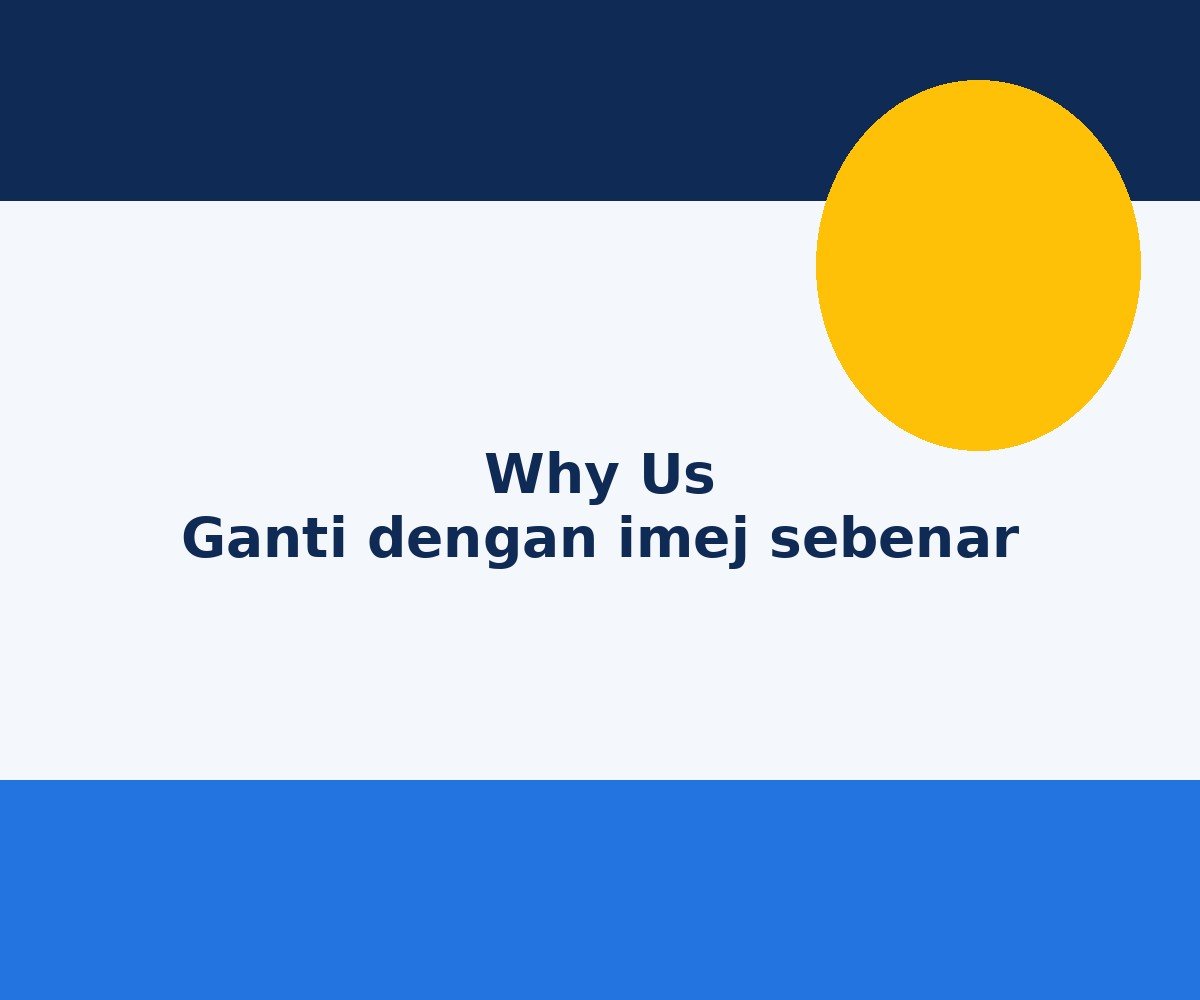 Why Us
Ganti dengan imej sebenar